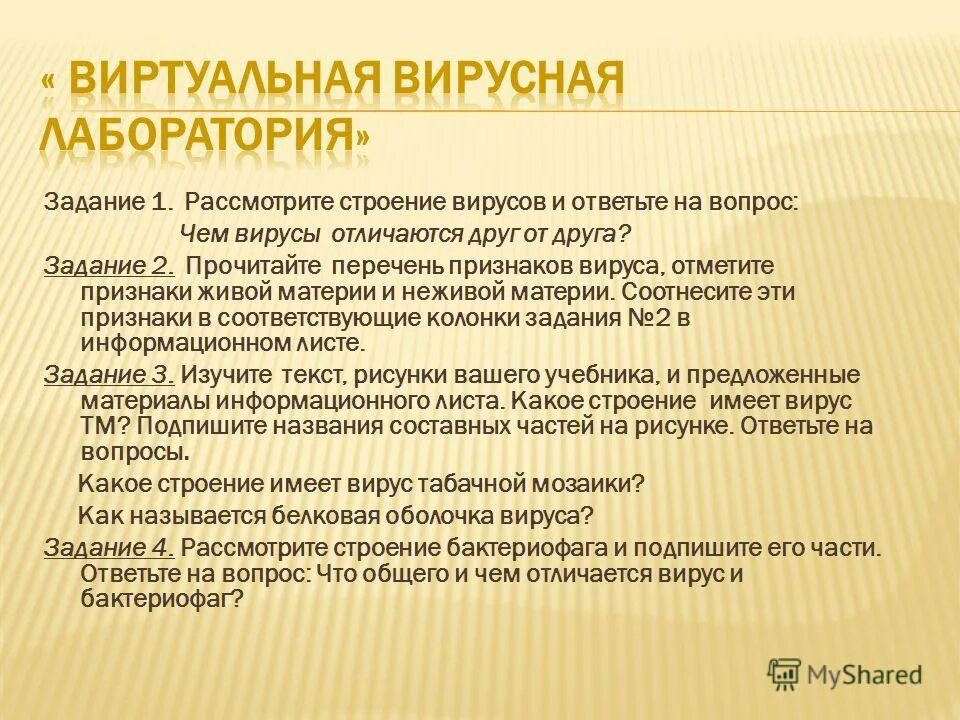 « ВИРТУАЛЬНАЯ ВИРУСНАЯ ЛАБОРАТОРИЯ»

Задание 1. Рассмотрите строение вирусов и ответьте на вопрос:

Чем вирусы отличаются друг от друга?

Задание 2. Прочитайте перечень признаков вируса, отметите признаки живой материи и неживой материи. Соотнесите эти признаки в соответствующие колонки задания №2 в информационном листе.

Задание 3. Изучите текст, рисунки вашего учебника, и предложенные материалы информационного листа. Какое строение имеет вирус ТМ? Подпишите названия составных частей на рисунке. Ответьте на вопросы.

Какое строение имеет вирус табачной мозаики?

Как называется белковая оболочка вируса?

Задание 4. Рассмотрите строение бактериофага и подпишите его части. Ответьте на вопрос: Что общего и чем отличается вирус и бактериофаг?

MyShared